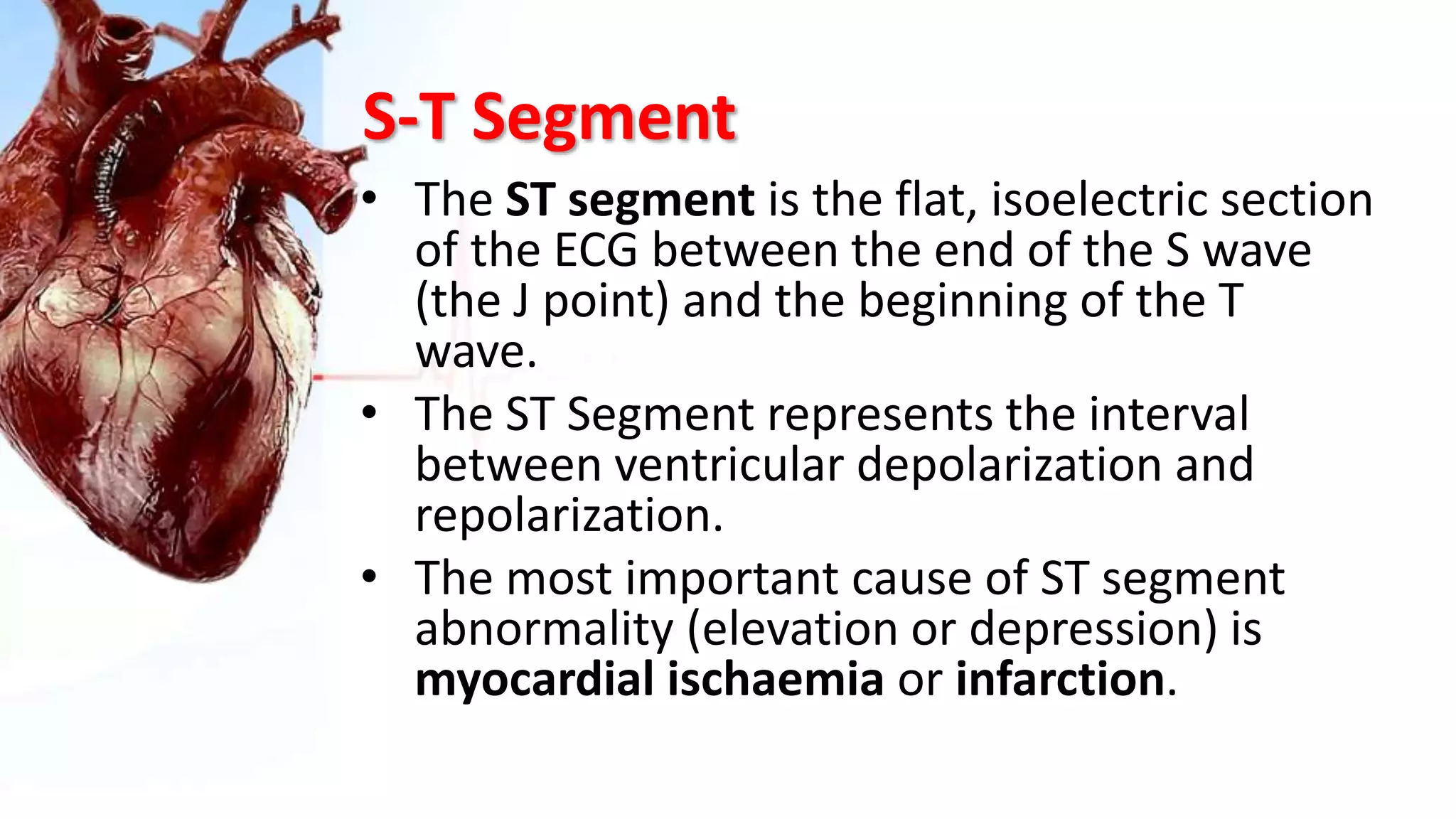 S-T Segment

• The ST segment is the flat, isoelectric section of the ECG between the end of the S wave (the J point) and the beginning of the T wave.

• The ST Segment represents the interval between ventricular depolarization and repolarization.

• The most important cause of ST segment abnormality (elevation or depression) is myocardial ischaemia or infarction.